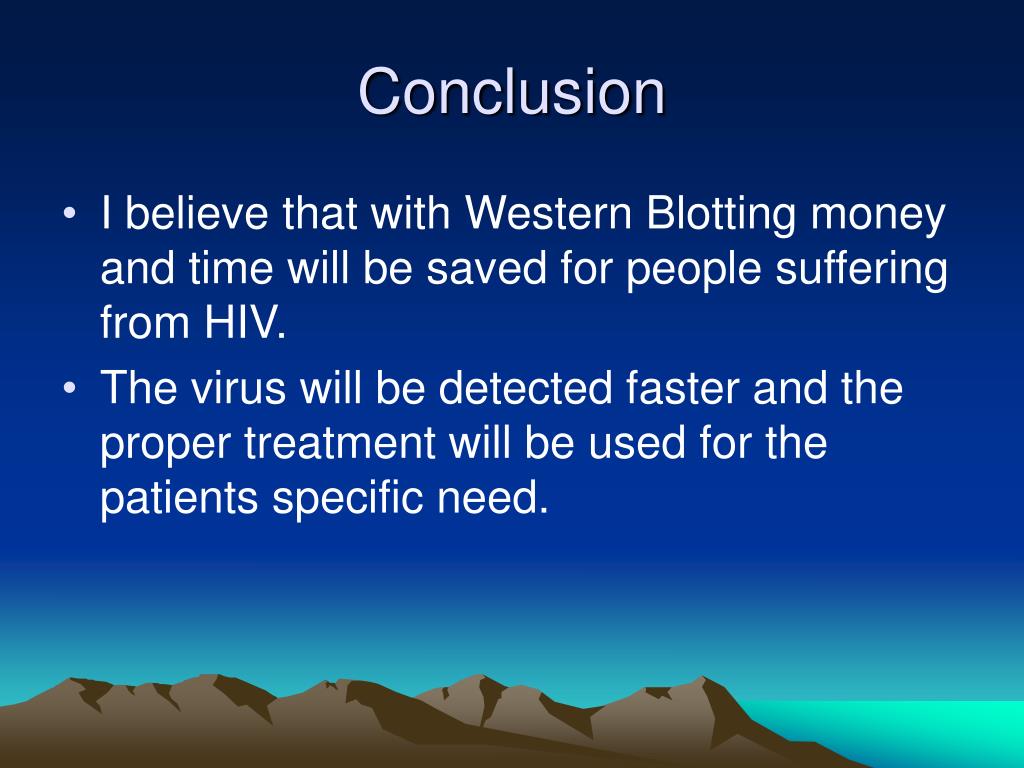 Conclusion

• I believe that with Western Blotting money and time will be saved for people suffering from HIV.
• The virus will be detected faster and the proper treatment will be used for the patients specific need.